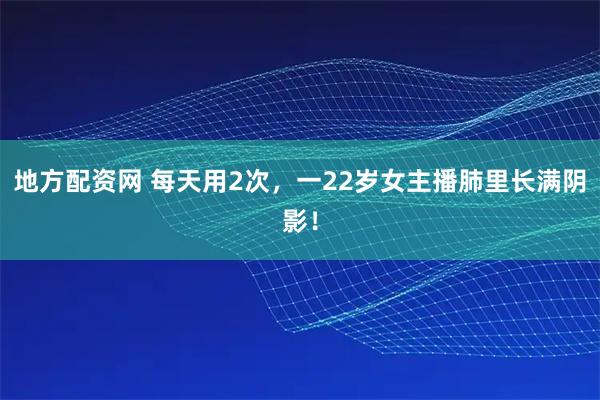 地方配资网 每天用2次，一22岁女主播肺里长满阴影！